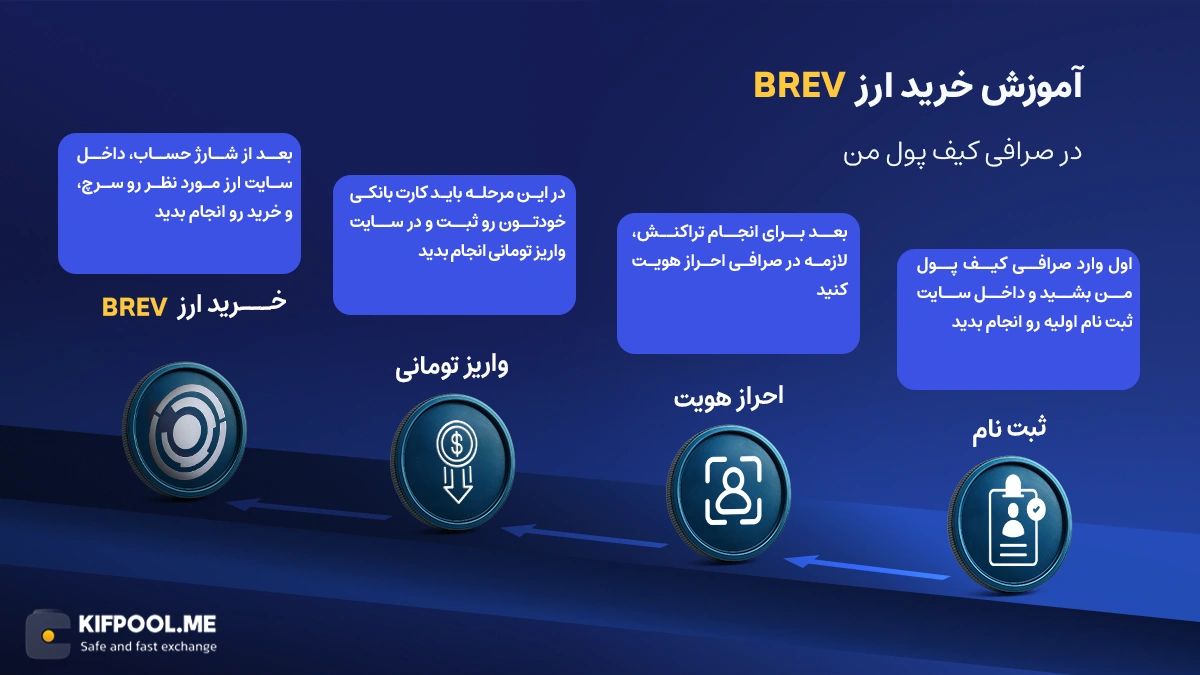 آموزش خرید ارز BREV

در صرافی کیف پول من

اول وارد صرافی کیف پول من بشید و داخل سایت ثبت نام اولیه رو انجام بدید

ثبت نام

بعد برای انجام تراکنش، لازمه در صرافی احراز هویت کنید

احراز هویت

در این مرحله باید کارت بانکی خودتون رو ثبت و در سایت واریز تومانی انجام بدید

واریز تومانی

بعد از شارژ حساب، داخل سایت ارز مورد نظر رو سرچ، و خرید رو انجام بدید

خرید ارز BREV

KIFPOOL.ME
Safe and fast exchange